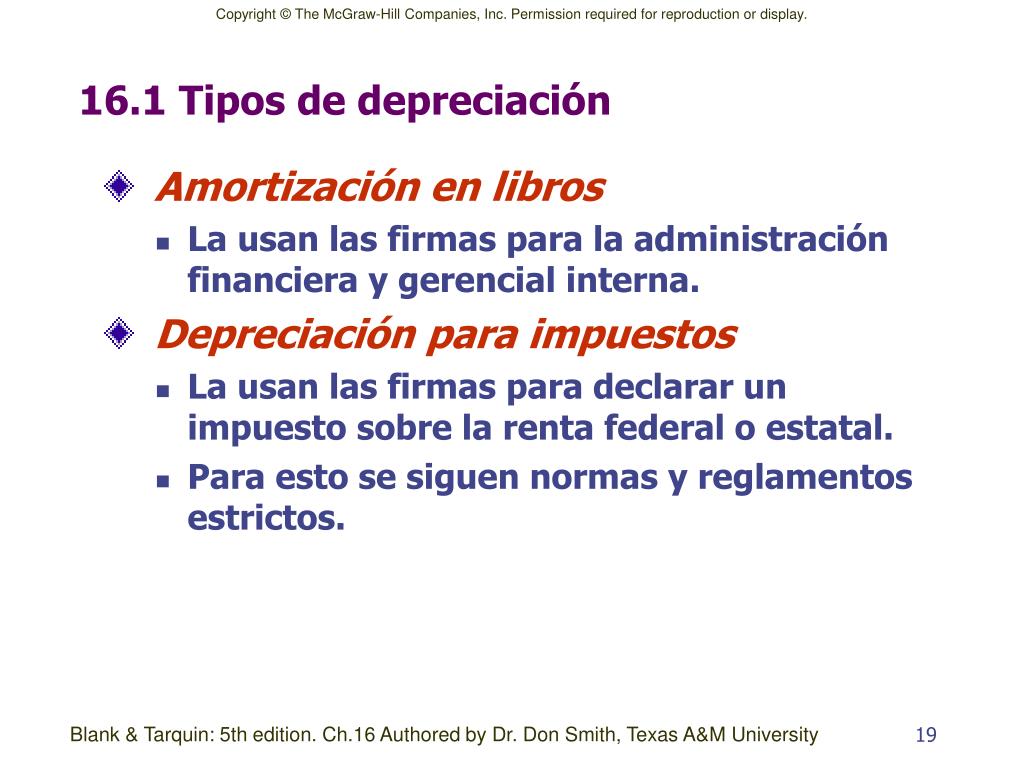 Copyright © The McGraw-Hill Companies, Inc. Permission required for reproduction or display.

16.1 Tipos de depreciación

Amortización en libros

La usan las firmas para la administración financiera y gerencial interna.

Depreciación para impuestos

La usan las firmas para declarar un impuesto sobre la renta federal o estatal.

Para esto se siguen normas y reglamentos estrictos.

Blank & Tarquin: 5th edition. Ch.16 Authored by Dr. Don Smith, Texas A&M University

19